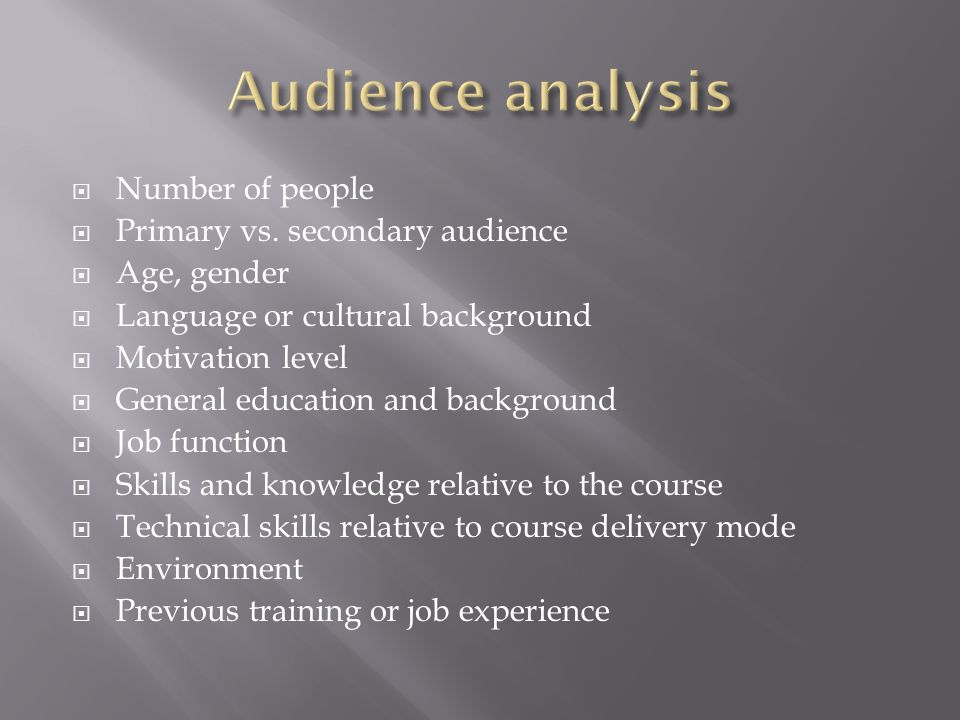 Audience analysis

- Number of people
- Primary vs. secondary audience
- Age, gender
- Language or cultural background
- Motivation level
- General education and background
- Job function
- Skills and knowledge relative to the course
- Technical skills relative to course delivery mode
- Environment
- Previous training or job experience